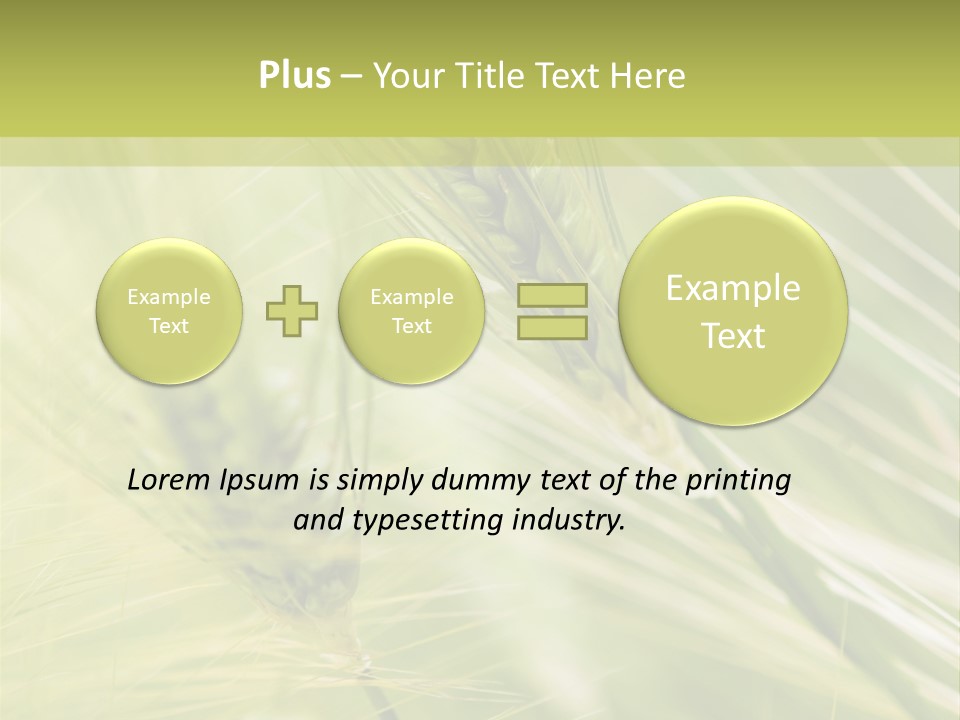 Plus – Your Title Text Here

Example Text

Example Text

Example Text

Lorem Ipsum is simply dummy text of the printing and typesetting industry.